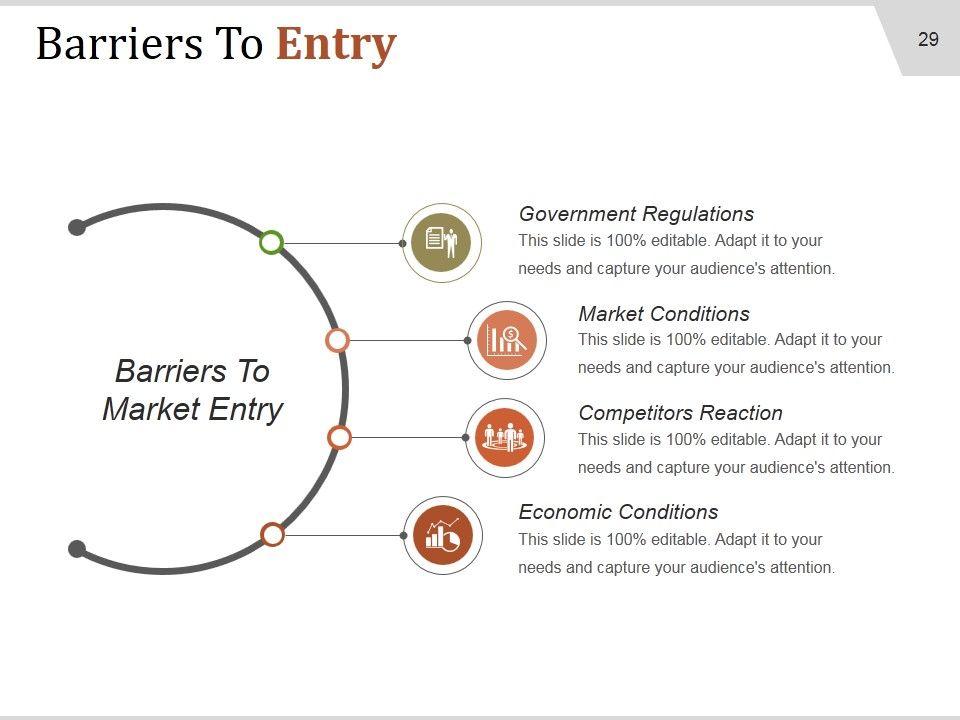 Barriers To Entry

29

Barriers To Market Entry

Government Regulations
This slide is 100% editable. Adapt it to your needs and capture your audience's attention.

Market Conditions
This slide is 100% editable. Adapt it to your needs and capture your audience's attention.

Competitors Reaction
This slide is 100% editable. Adapt it to your needs and capture your audience's attention.

Economic Conditions
This slide is 100% editable. Adapt it to your needs and capture your audience's attention.